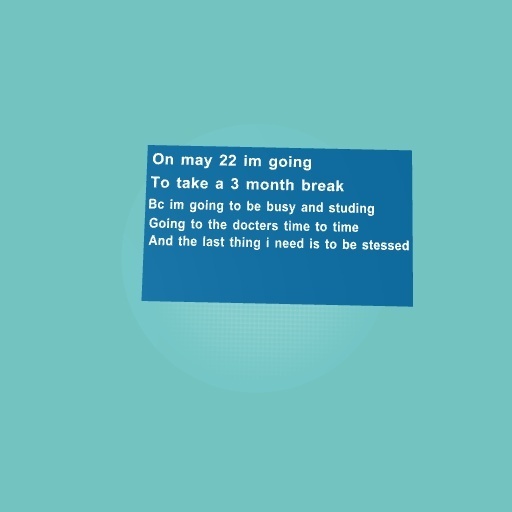 On may 22 im going
To take a 3 month break
Bc im going to be busy and studing
Going to the docters time to time
And the last thing i need is to be stessed